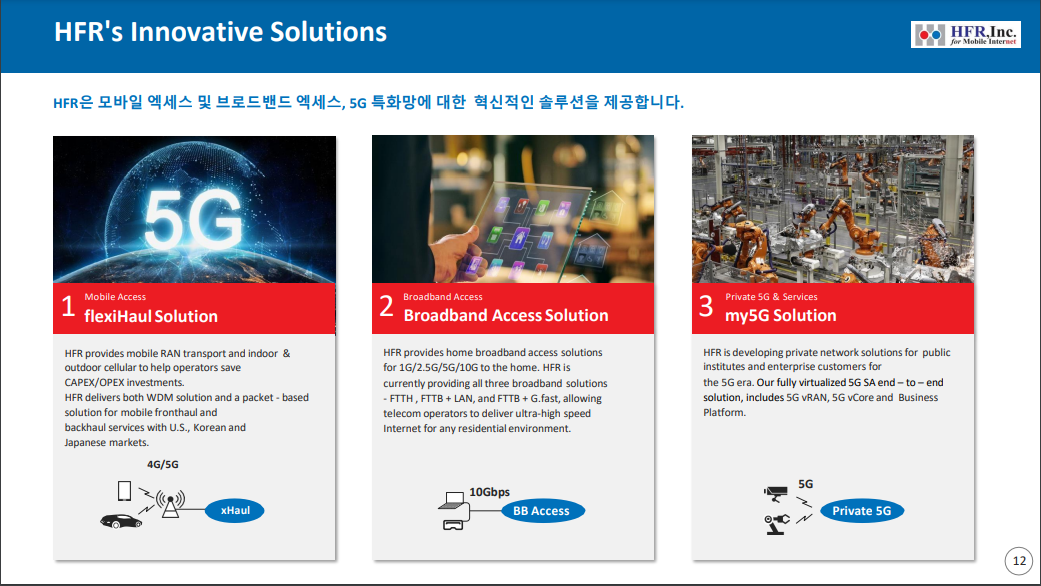 HFR's Innovative Solutions

HFR,Inc.
for Mobile Internet

HFR은 모바일 엑세스 및 브로드밴드 엑세스, 5G 특화망에 대한 혁신적인 솔루션을 제공합니다.

5G

1 Mobile Access
flexiHaul Solution

HFR provides mobile RAN transport and indoor & outdoor cellular to help operators save CAPEX/OPEX investments.
HFR delivers both WDM solution and a packet - based solution for mobile fronthaul and backhaul services with U.S., Korean and Japanese markets.

4G/5G

xHaul

2 Broadband Access
Broadband Access Solution

HFR provides home broadband access solutions for 1G/2.5G/5G/10G to the home. HFR is currently providing all three broadband solutions - FTTH , FTTB + LAN, and FTTB + G.fast, allowing telecom operators to deliver ultra-high speed Internet for any residential environment.

10Gbps

BB Access

3 Private 5G & Services
my5G Solution

HFR is developing private network solutions for public institutes and enterprise customers for the 5G era. Our fully virtualized 5G SA end – to – end solution, includes 5G vRAN, 5G vCore and Business Platform.

5G

Private 5G

12